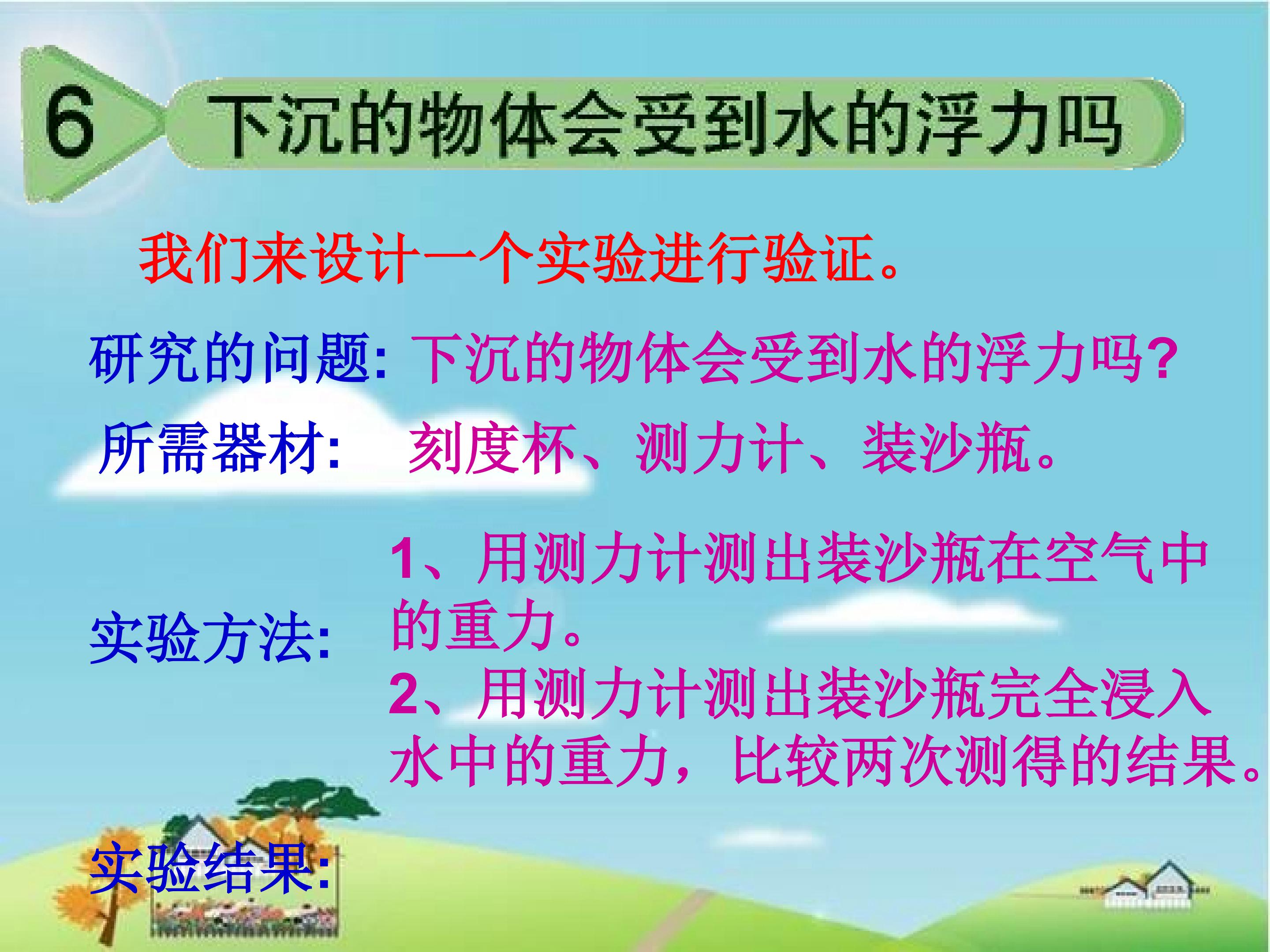 6 下沉的物体会受到水的浮力吗

我们来设计一个实验进行验证。

研究的问题: 下沉的物体会受到水的浮力吗?

所需器材: 刻度杯、测力计、装沙瓶。

实验方法: 1、用测力计测出装沙瓶在空气中的重力。
2、用测力计测出装沙瓶完全浸入水中的重力，比较两次测得的结果。

实验结果: